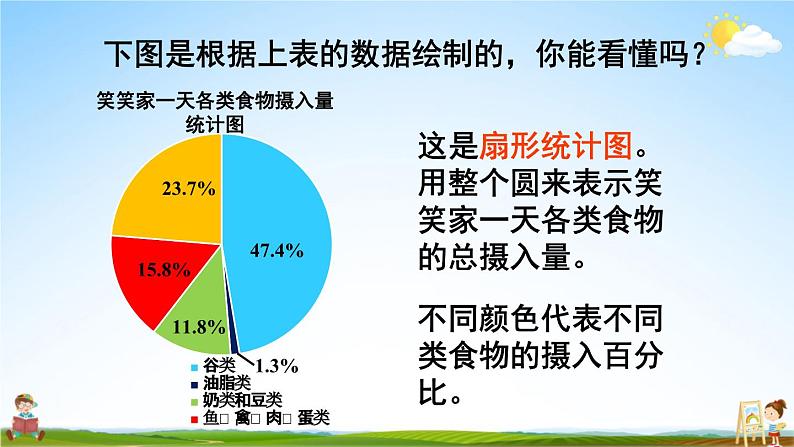 下图是根据上表的数据绘制的，你能看懂吗？

笑笑家一天各类食物摄入量统计图

23.7%
47.4%
15.8%
11.8%
1.3%

谷类
油脂类
奶类和豆类
鱼□ 禽□ 肉□ 蛋类

这是扇形统计图。用整个圆来表示笑笑家一天各类食物的总摄入量。

不同颜色代表不同类食物的摄入百分比。